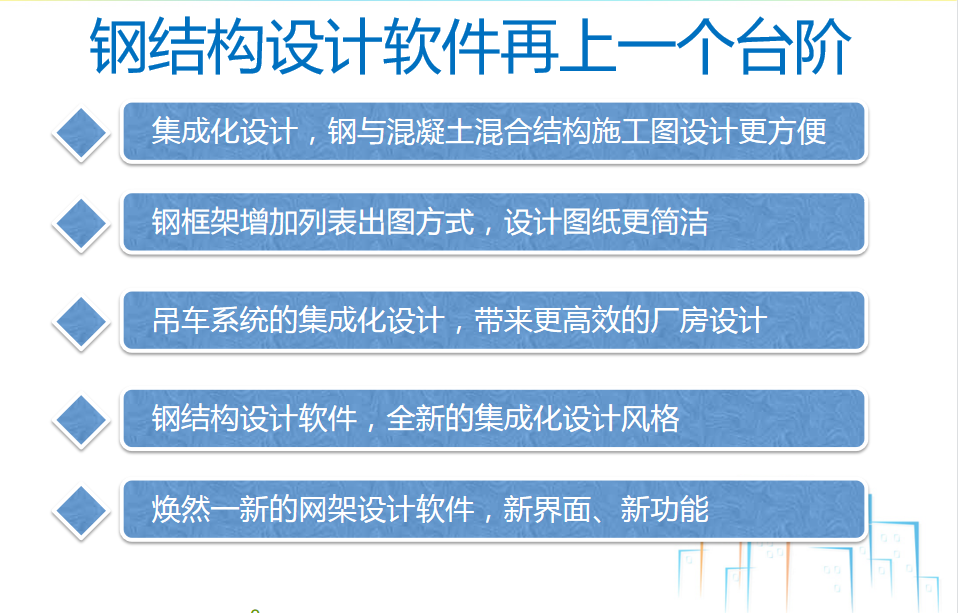 钢结构设计软件再上一个台阶

集成化设计，钢与混凝土混合结构施工图设计更方便

钢框架增加列表出图方式，设计图纸更简洁

吊车系统的集成化设计，带来更高效的厂房设计

钢结构设计软件，全新的集成化设计风格

焕然一新的网架设计软件，新界面、新功能